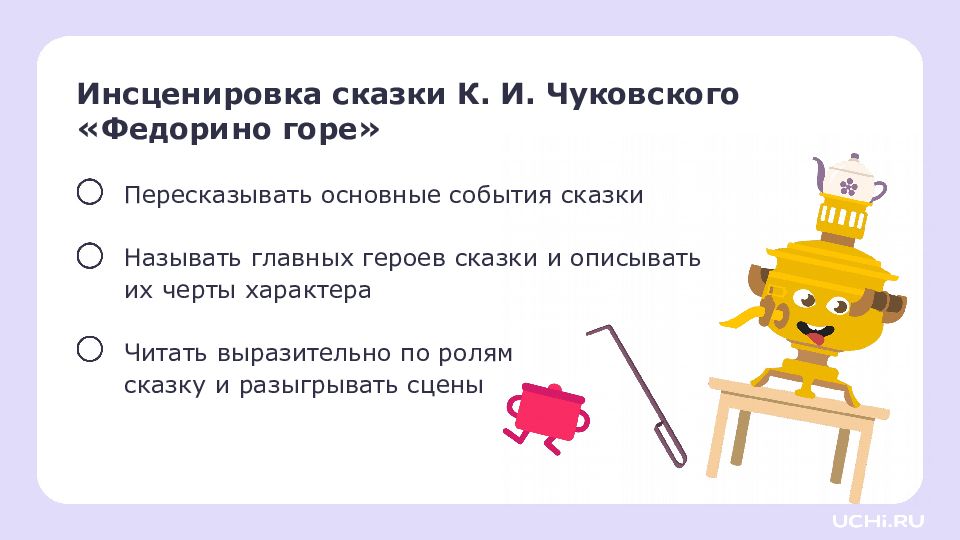 Инсценировка сказки К. И. Чуковского «Федорино горе»

Пересказывать основные события сказки

Называть главных героев сказки и описывать их черты характера

Читать выразительно по ролям сказку и разыгрывать сцены

UCHi.RU